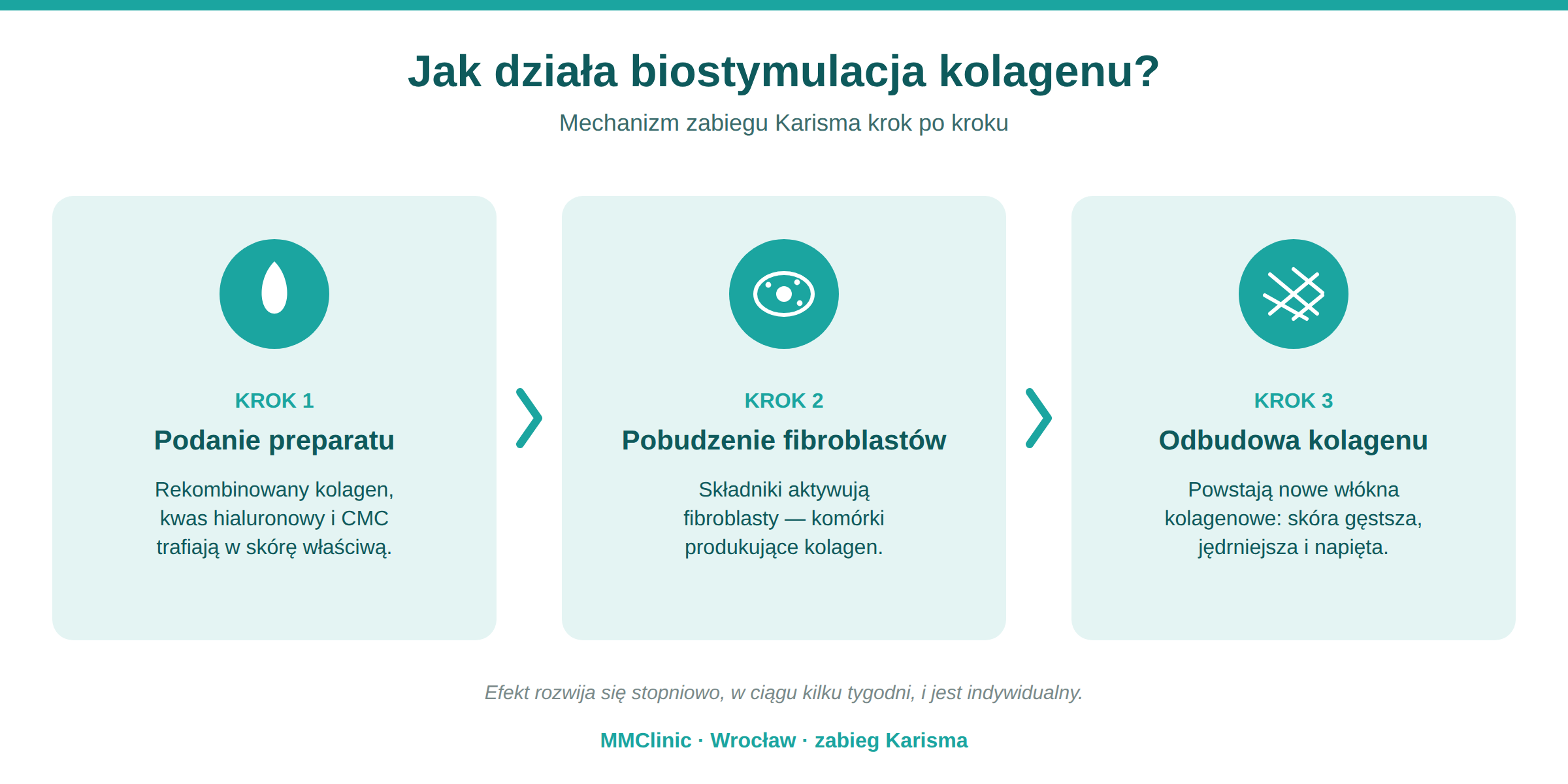 Jak działa biostymulacja kolagenu?

Mechanizm zabiegu Karisma krok po kroku

KROK 1

Podanie preparatu

Rekombinowany kolagen, kwas hialuronowy i CMC trafiają w skórę właściwą.

KROK 2

Pobudzenie fibroblastów

Składniki aktywują fibroblasty — komórki produkujące kolagen.

KROK 3

Odbudowa kolagenu

Powstają nowe włókna kolagenowe: skóra gęstsza, jędrniejsza i napięta.

Efekt rozwija się stopniowo, w ciągu kilku tygodni, i jest indywidualny.

MMClinic · Wrocław · zabieg Karisma